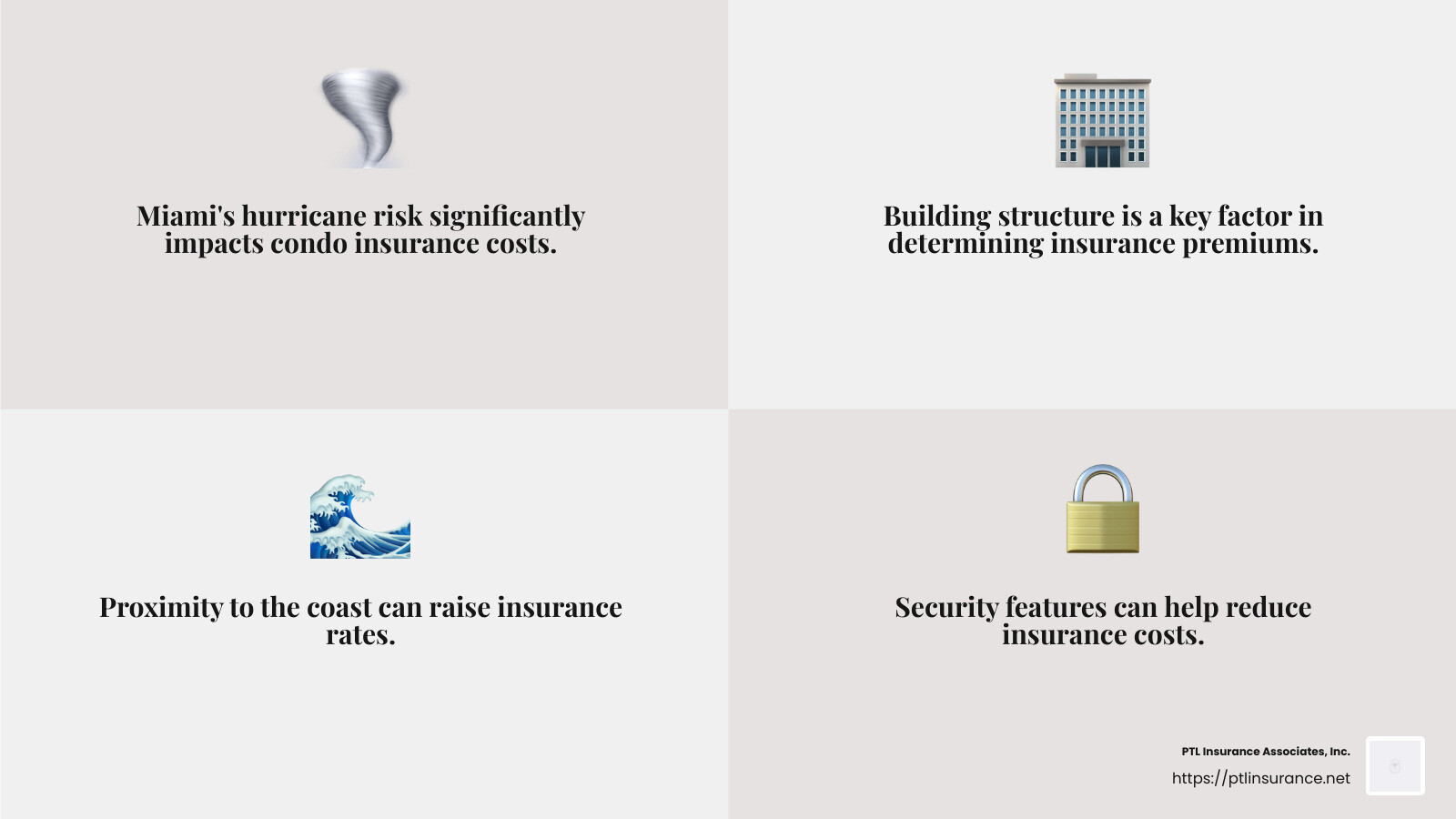 Miami's hurricane risk significantly impacts condo insurance costs.

Building structure is a key factor in determining insurance premiums.

Proximity to the coast can raise insurance rates.

Security features can help reduce insurance costs.

PTL Insurance Associates, Inc.
https://ptlinsurance.net